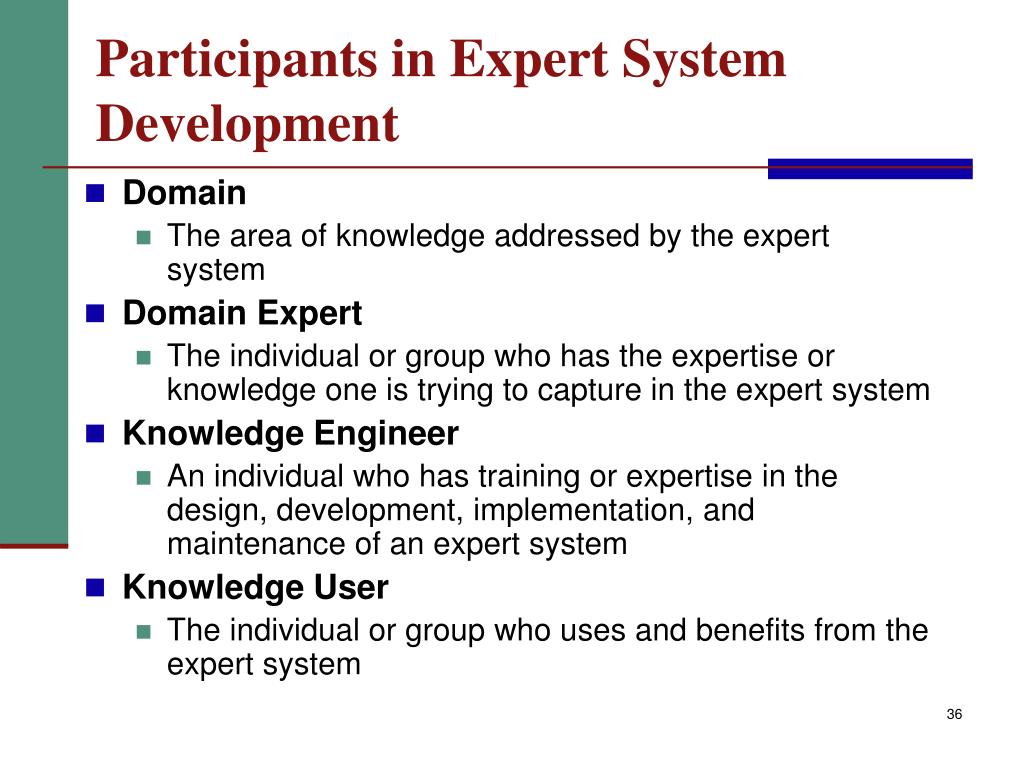 Participants in Expert System Development

Domain
The area of knowledge addressed by the expert system

Domain Expert
The individual or group who has the expertise or knowledge one is trying to capture in the expert system

Knowledge Engineer
An individual who has training or expertise in the design, development, implementation, and maintenance of an expert system

Knowledge User
The individual or group who uses and benefits from the expert system

36